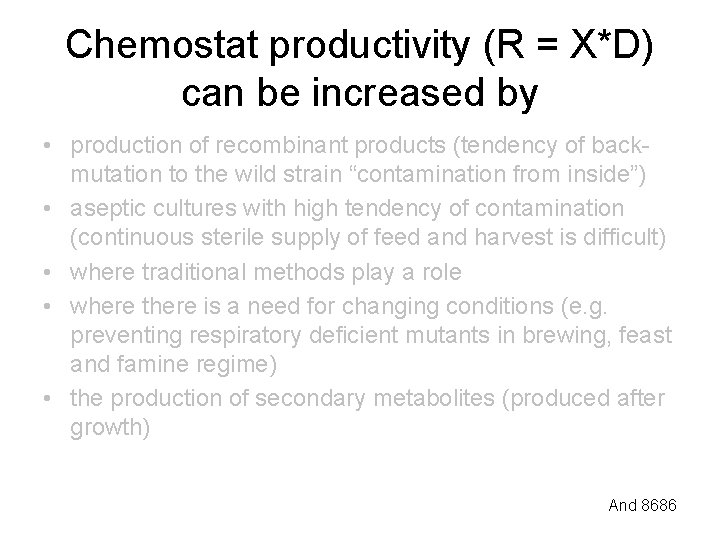 Chemostat productivity (R = X*D) can be increased by

• production of recombinant products (tendency of back-mutation to the wild strain “contamination from inside”)
• aseptic cultures with high tendency of contamination (continuous sterile supply of feed and harvest is difficult)
• where traditional methods play a role
• where there is a need for changing conditions (e.g. preventing respiratory deficient mutants in brewing, feast and famine regime)
• the production of secondary metabolites (produced after growth)

And 8686